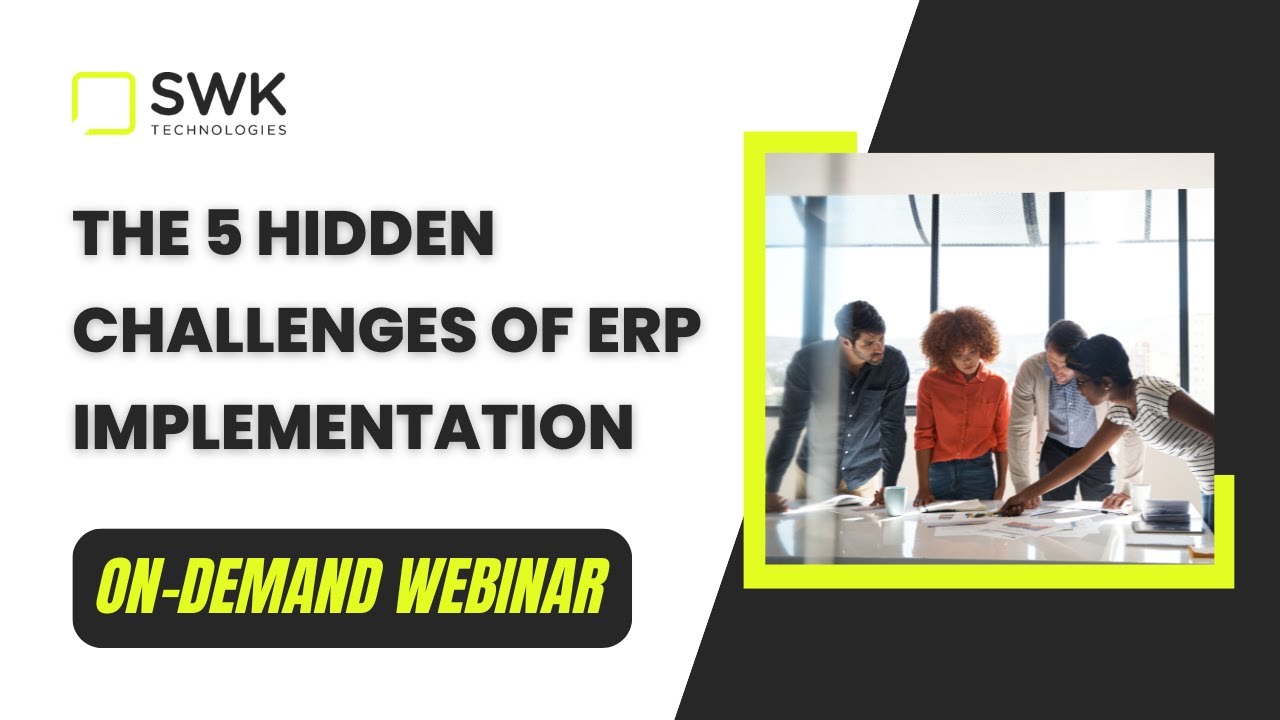 SWK
TECHNOLOGIES

THE 5 HIDDEN CHALLENGES OF ERP IMPLEMENTATION

ON-DEMAND WEBINAR